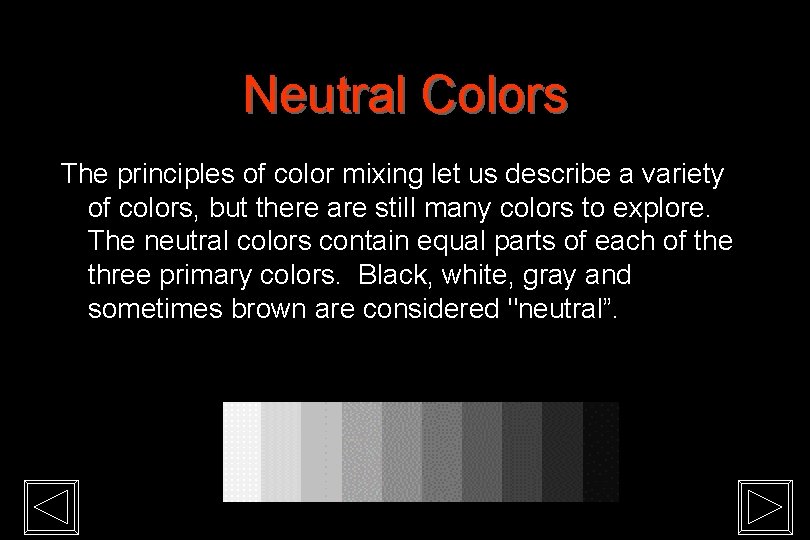 Neutral Colors

The principles of color mixing let us describe a variety of colors, but there are still many colors to explore. The neutral colors contain equal parts of each of the three primary colors.  Black, white, gray and sometimes brown are considered "neutral”.